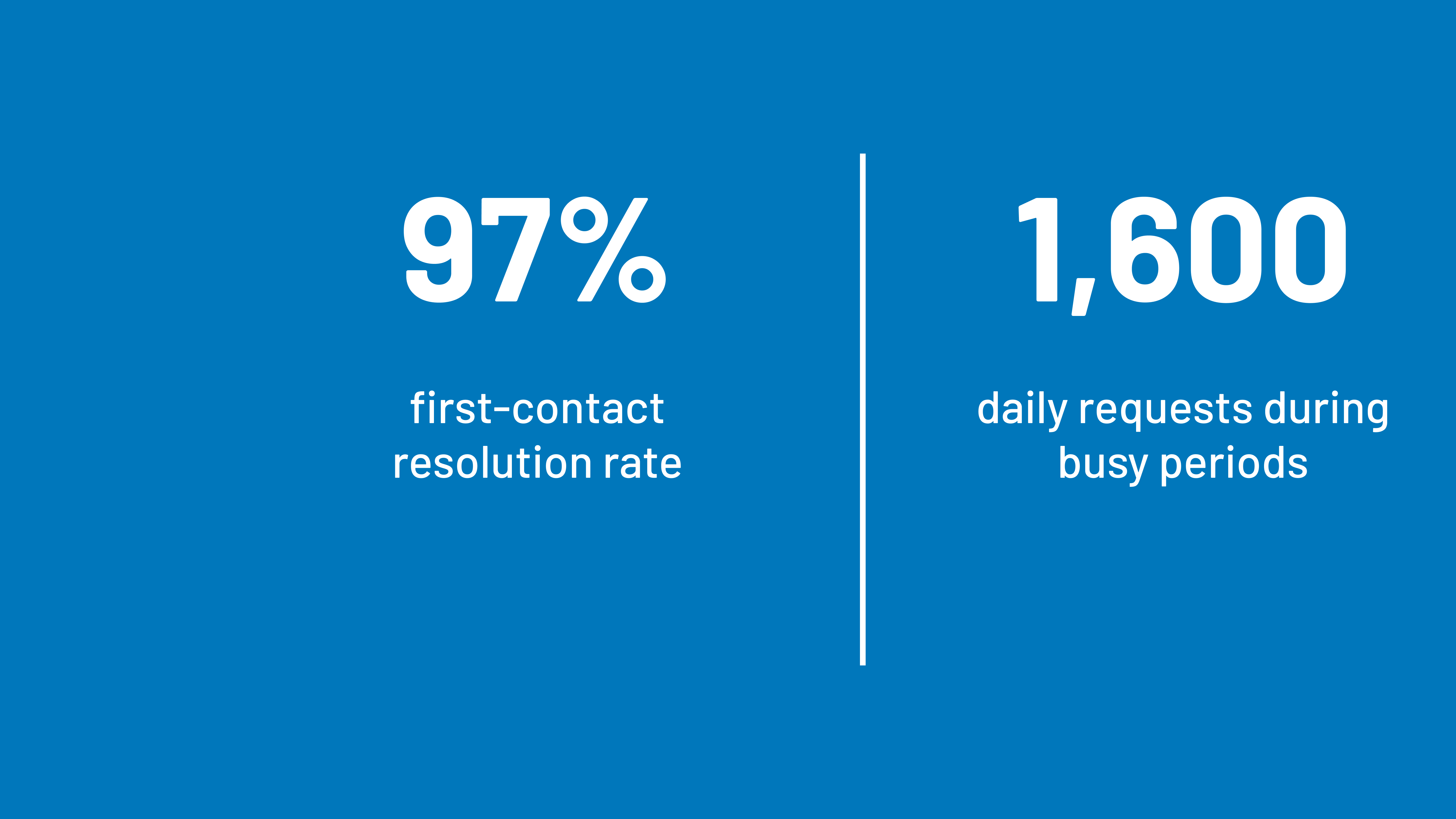 97%

first-contact resolution rate

1,600

daily requests during busy periods